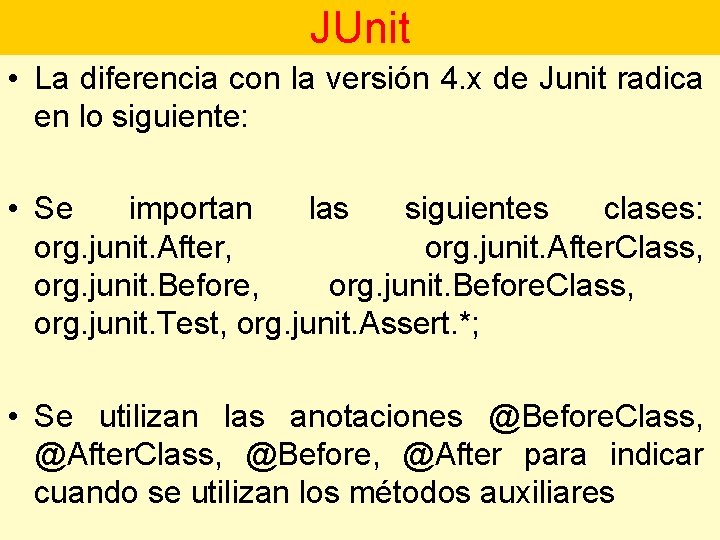 JUnit

• La diferencia con la versión 4.x de Junit radica en lo siguiente:

• Se importan las siguientes clases: org.junit.After, org.junit.AfterClass, org.junit.Before, org.junit.BeforeClass, org.junit.Test, org.junit.Assert.*;

• Se utilizan las anotaciones @BeforeClass, @AfterClass, @Before, @After para indicar cuando se utilizan los métodos auxiliares